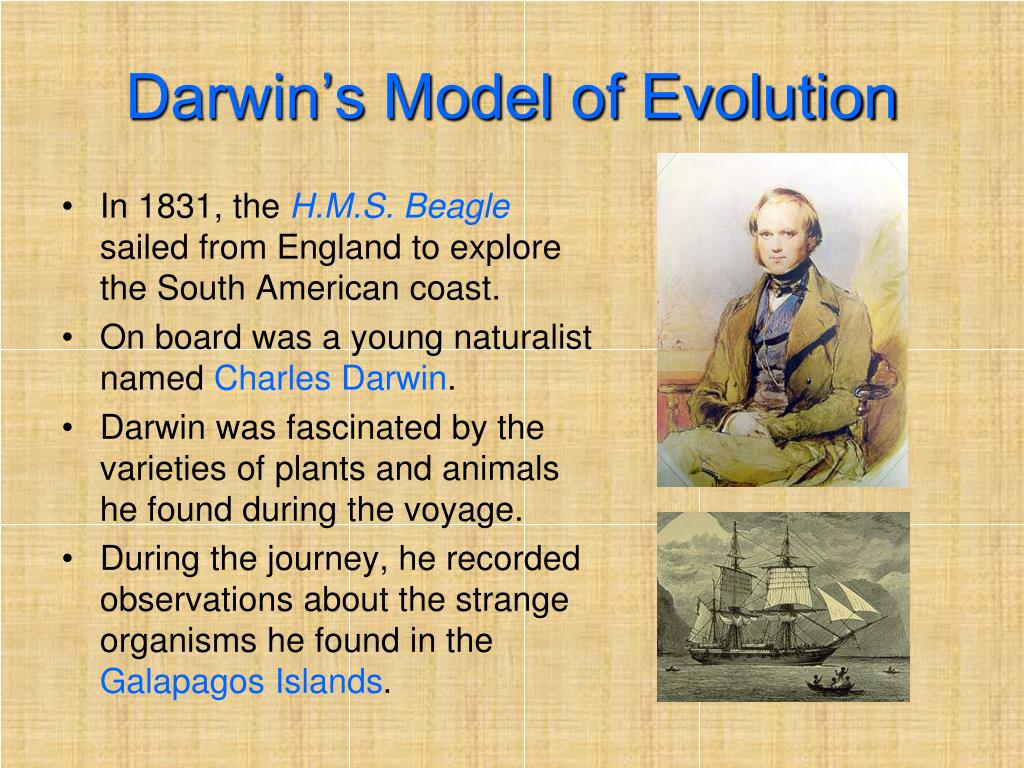 Darwin's Model of Evolution

• In 1831, the H.M.S. Beagle sailed from England to explore the South American coast.
• On board was a young naturalist named Charles Darwin.
• Darwin was fascinated by the varieties of plants and animals he found during the voyage.
• During the journey, he recorded observations about the strange organisms he found in the Galapagos Islands.